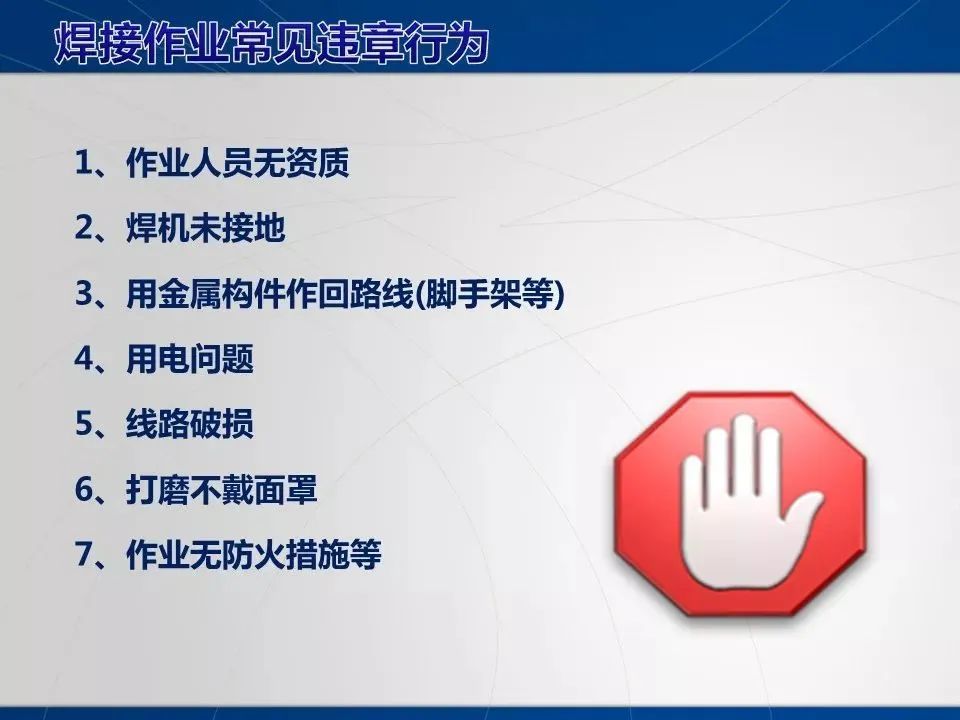 焊接作业常见违章行为

1、作业人员无资质

2、焊机未接地

3、用金属构件作回路线(脚手架等)

4、用电问题

5、线路破损

6、打磨不戴面罩

7、作业无防火措施等